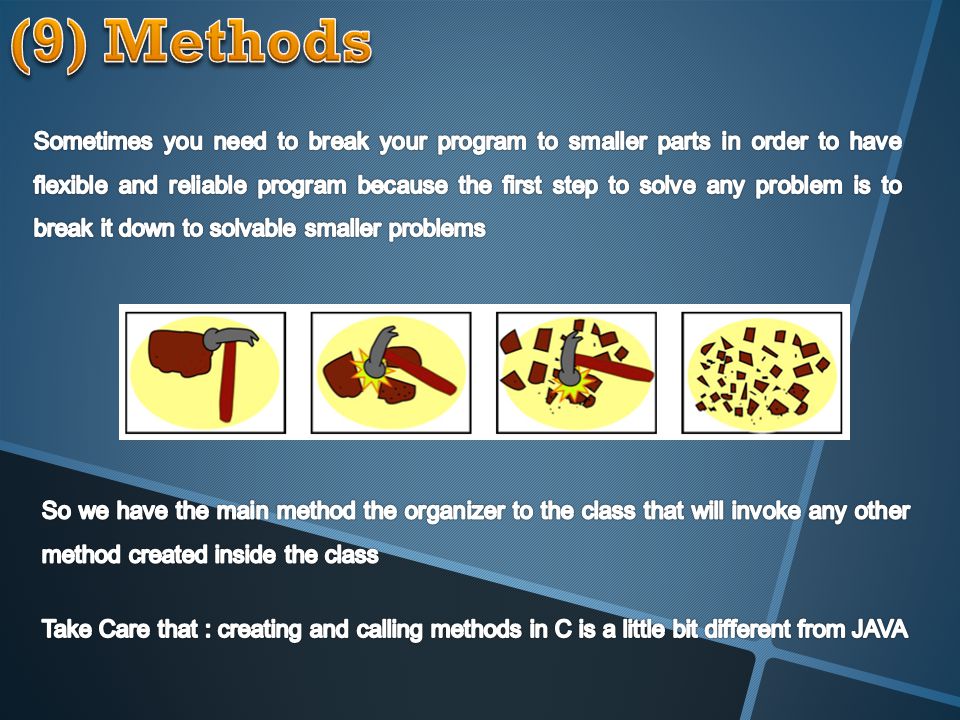 (9) Methods

Sometimes you need to break your program to smaller parts in order to have flexible and reliable program because the first step to solve any problem is to break it down to solvable smaller problems

So we have the main method the organizer to the class that will invoke any other method created inside the class

Take Care that : creating and calling methods in C is a little bit different from JAVA